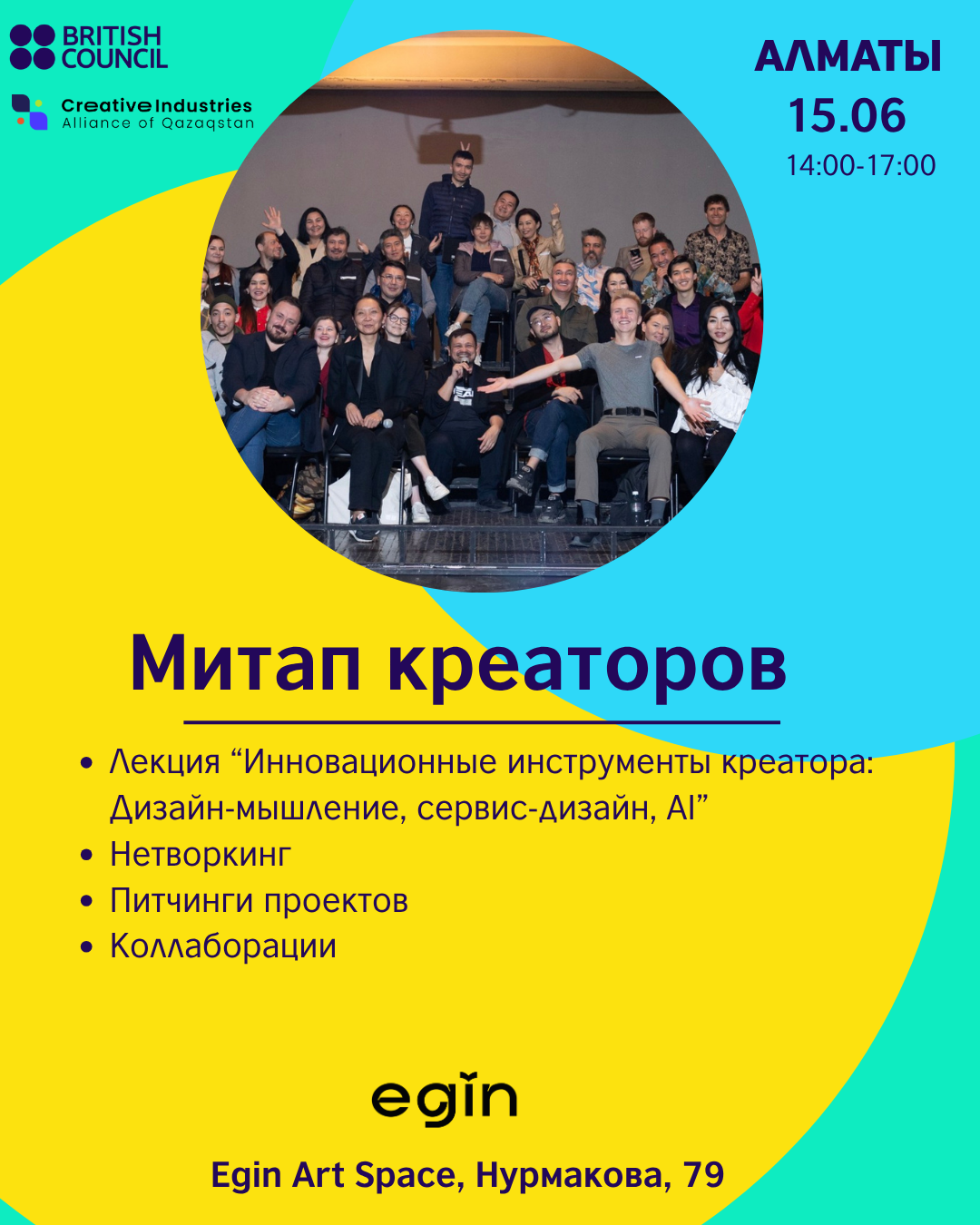 BRITISH COUNCIL

Creative Industries Alliance of Qazaqstan

АЛМАТЫ
15.06
14:00-17:00

Митап креаторов

• Лекция “Инновационные инструменты креатора: Дизайн-мышление, сервис-дизайн, AI”
• Нетворкинг
• Питчинги проектов
• Коллаборации

egin

Egin Art Space, Нурмакова, 79